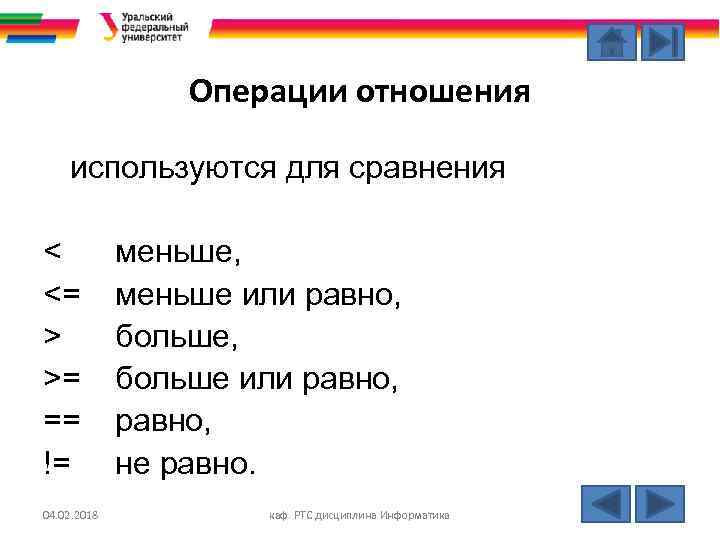 Уральский федеральный университет

Операции отношения

используются для сравнения

<   меньше,
<=   меньше или равно,
>   больше,
>=   больше или равно,
==   равно,
!=   не равно.

04.02.2018

каф. РТС дисциплина Информатика